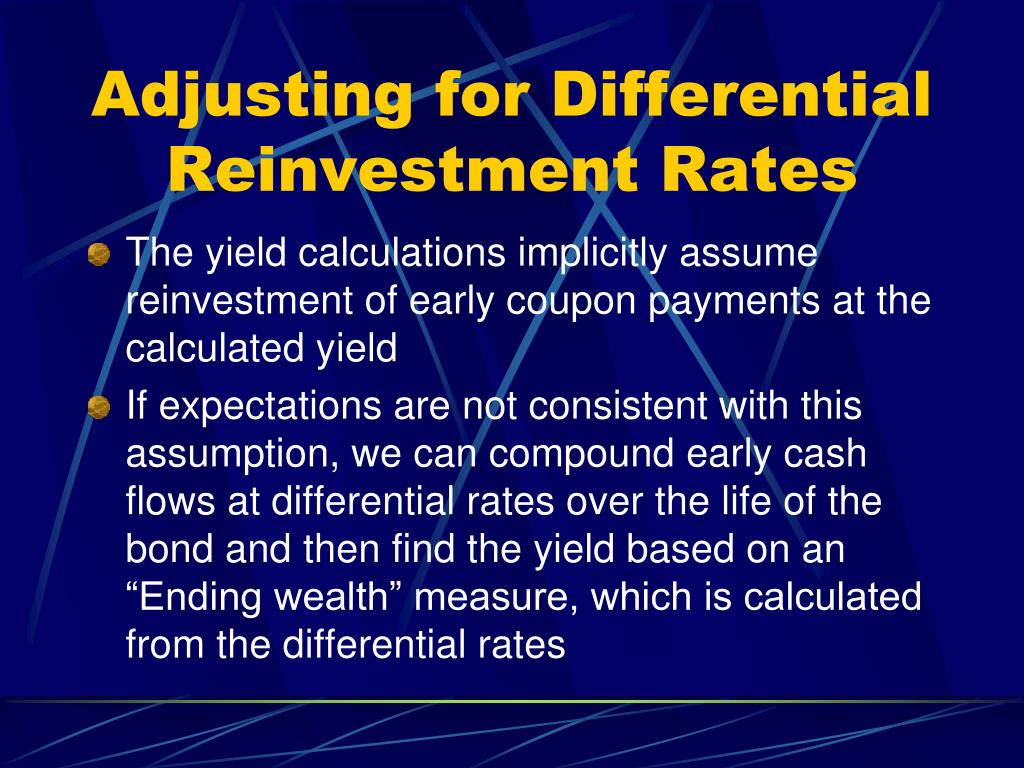 Adjusting for Differential Reinvestment Rates

The yield calculations implicitly assume reinvestment of early coupon payments at the calculated yield

If expectations are not consistent with this assumption, we can compound early cash flows at differential rates over the life of the bond and then find the yield based on an “Ending wealth” measure, which is calculated from the differential rates